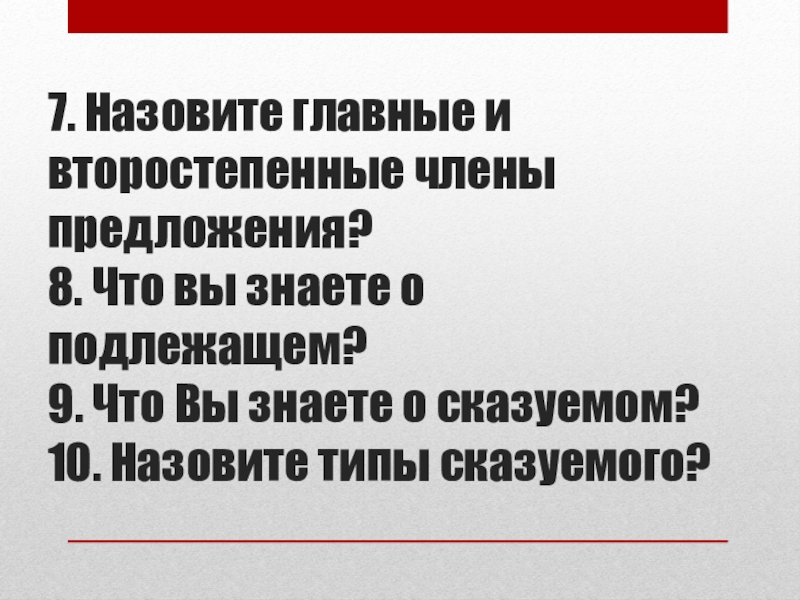 7. Назовите главные и второстепенные члены предложения?
8. Что вы знаете о подлежащем?
9. Что Вы знаете о сказуемом?
10. Назовите типы сказуемого?